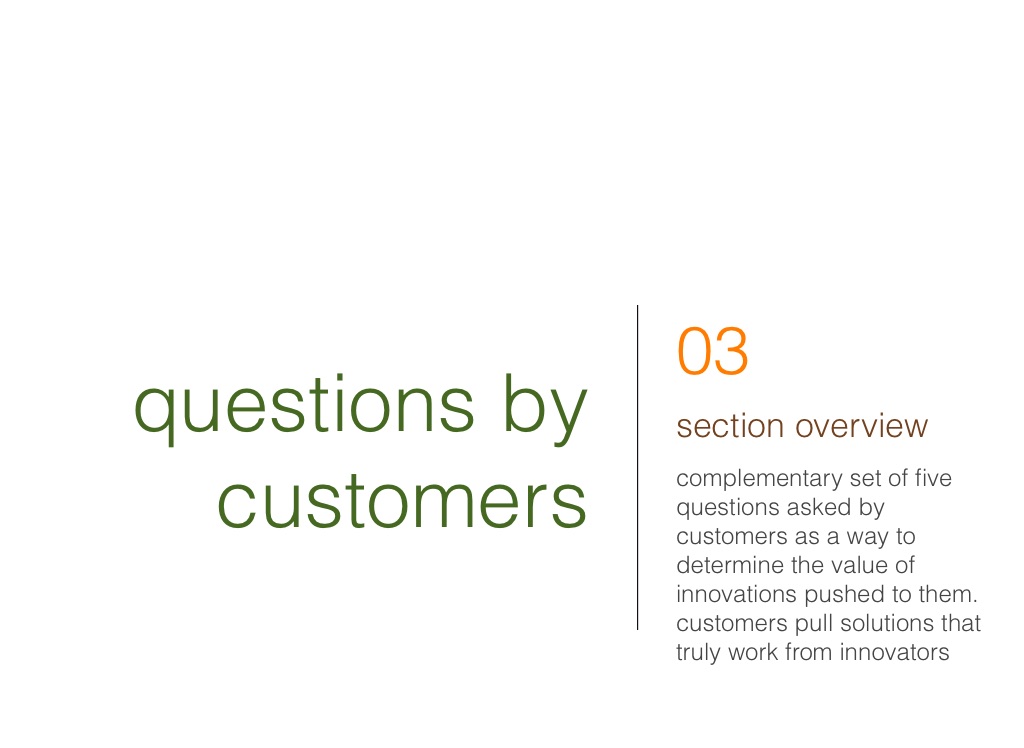 questions by customers

03

section overview

complementary set of five questions asked by customers as a way to determine the value of innovations pushed to them. customers pull solutions that truly work from innovators